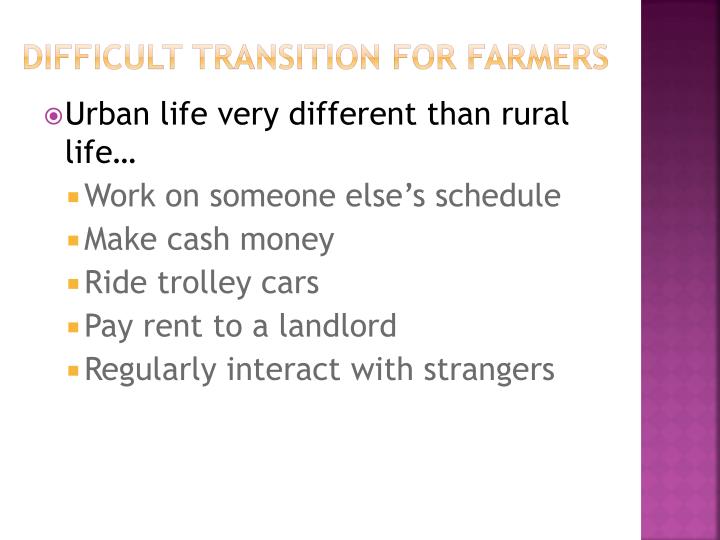 DIFFICULT TRANSITION FOR FARMERS

Urban life very different than rural life…

Work on someone else’s schedule

Make cash money

Ride trolley cars

Pay rent to a landlord

Regularly interact with strangers